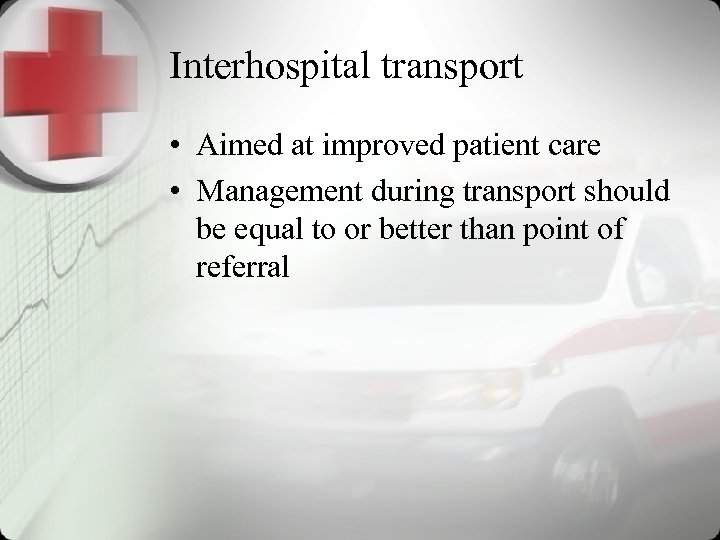 Interhospital transport

• Aimed at improved patient care
• Management during transport should be equal to or better than point of referral